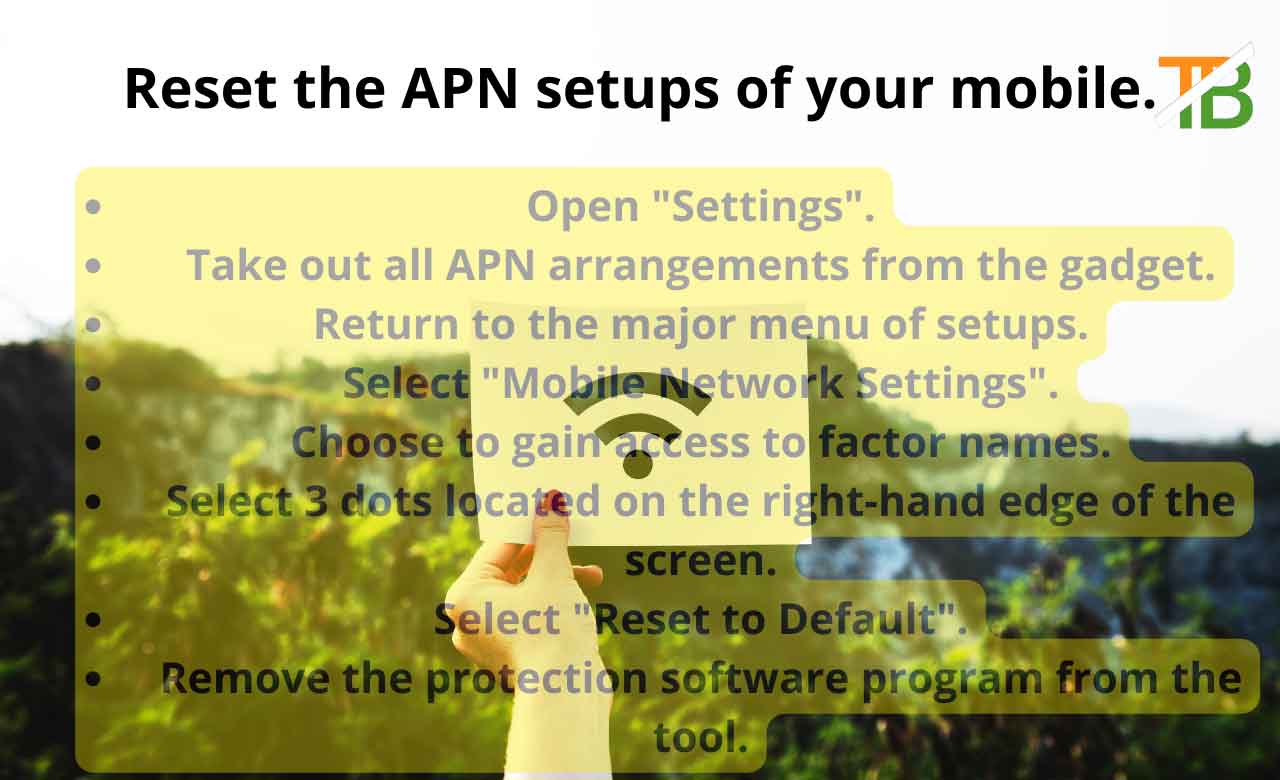 Reset the APN setups of your mobile.

TB

- Open "Settings".
- Take out all APN arrangements from the gadget.
- Return to the major menu of setups.
- Select "Mobile Network Settings".
- Choose to gain access to factor names.
- Select 3 dots located on the right-hand edge of the screen.
- Select "Reset to Default".
- Remove the protection software program from the tool.